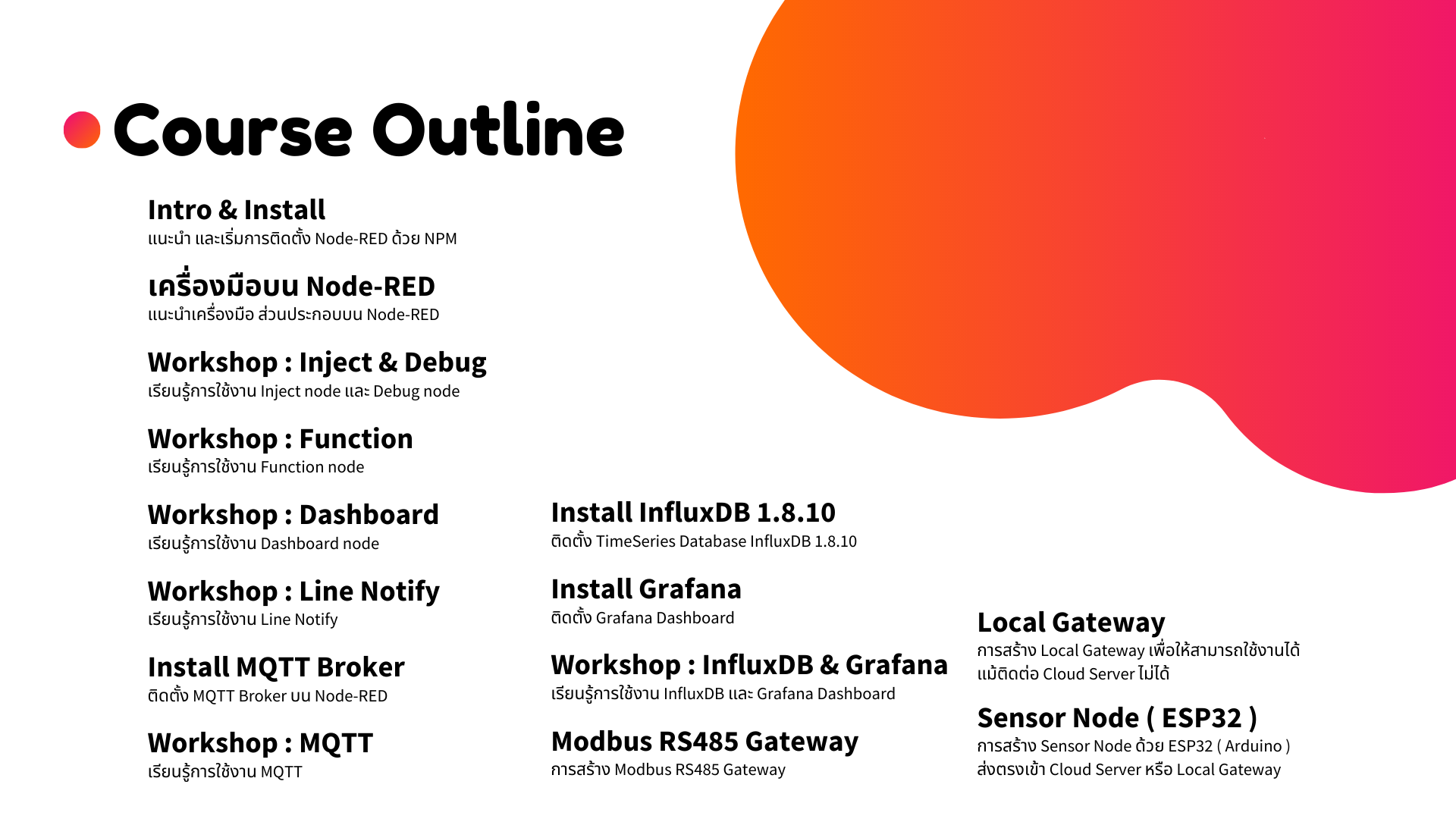 Course Outline

Intro & Install
แนะนำ และเริ่มการติดตั้ง Node-RED ด้วย NPM

เครื่องมือบน Node-RED
แนะนำเครื่องมือ ส่วนประกอบบน Node-RED

Workshop : Inject & Debug
เรียนรู้การใช้งาน Inject node และ Debug node

Workshop : Function
เรียนรู้การใช้งาน Function node

Workshop : Dashboard
เรียนรู้การใช้งาน Dashboard node

Workshop : Line Notify
เรียนรู้การใช้งาน Line Notify

Install MQTT Broker
ติดตั้ง MQTT Broker บน Node-RED

Workshop : MQTT
เรียนรู้การใช้งาน MQTT

Install InfluxDB 1.8.10
ติดตั้ง TimeSeries Database InfluxDB 1.8.10

Install Grafana
ติดตั้ง Grafana Dashboard

Workshop : InfluxDB & Grafana
เรียนรู้การใช้งาน InfluxDB และ Grafana Dashboard

Modbus RS485 Gateway
การสร้าง Modbus RS485 Gateway

Local Gateway
การสร้าง Local Gateway เพื่อให้สามารถใช้งานได้ แม้ติดต่อ Cloud Server ไม่ได้

Sensor Node ( ESP32 )
การสร้าง Sensor Node ด้วย ESP32 ( Arduino ) ส่งตรงเข้า Cloud Server หรือ Local Gateway